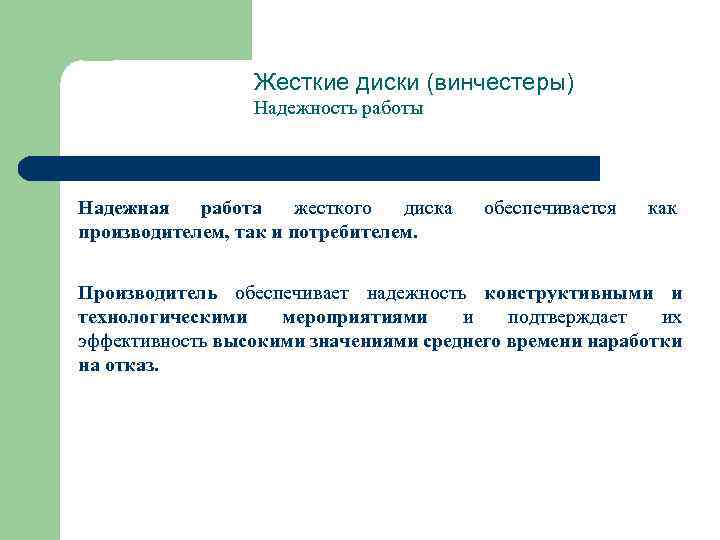 Жесткие диски (винчестеры)
Надежность работы

Надежная работа жесткого диска обеспечивается как производителем, так и потребителем.

Производитель обеспечивает надежность конструктивными и технологическими мероприятиями и подтверждает их эффективность высокими значениями среднего времени наработки на отказ.